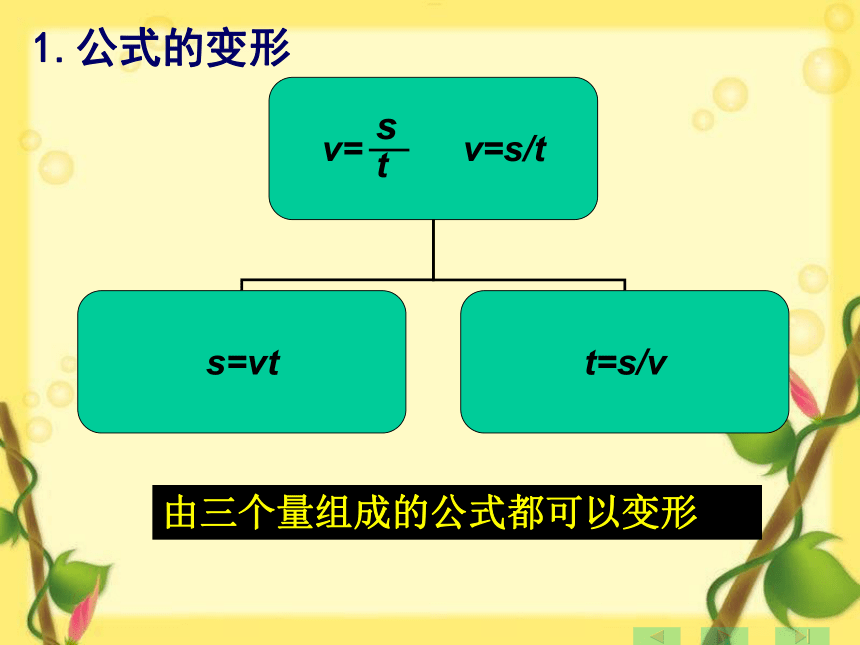 1. 公式的变形

$v=\frac{s}{t}$ $v=s/t$

$s=vt$

$t=s/v$

由三个量组成的公式都可以变形